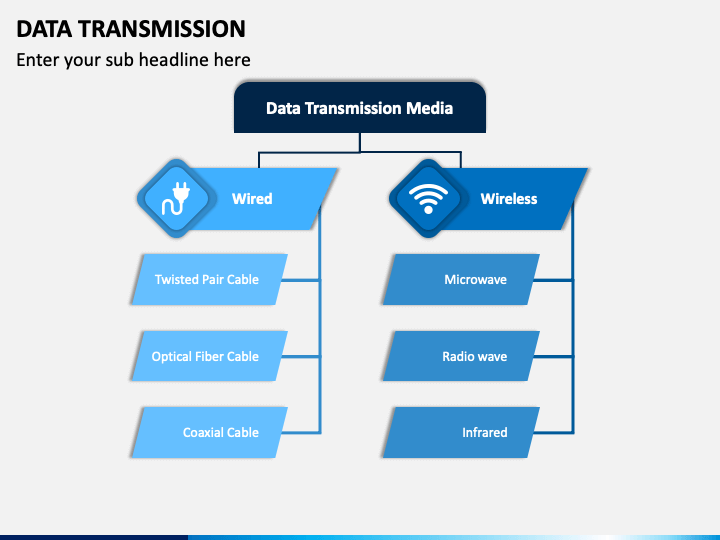 DATA TRANSMISSION

Enter your sub headline here

Data Transmission Media

Wired

Twisted Pair Cable

Optical Fiber Cable

Coaxial Cable

Wireless

Microwave

Radio wave

Infrared